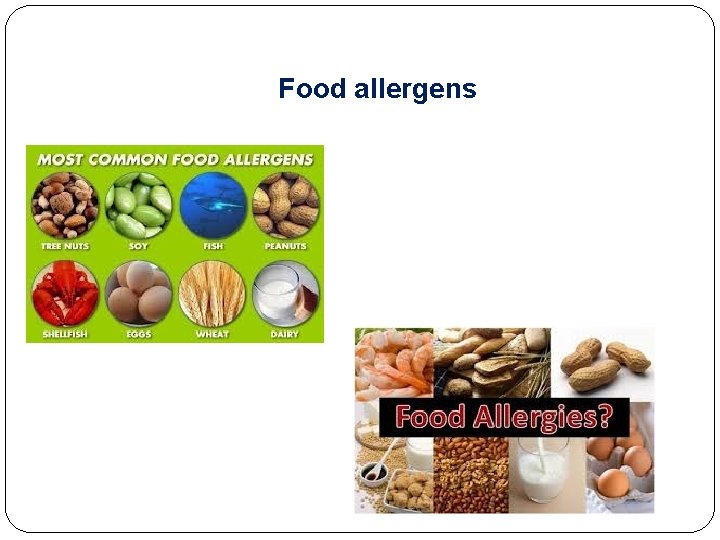 Food allergens

MOST COMMON FOOD ALLERGENS

TREE NUTS

SOY

FISH

PEANUTS

SHELLFISH

EGGS

WHEAT

DAIRY

Food Allergies?